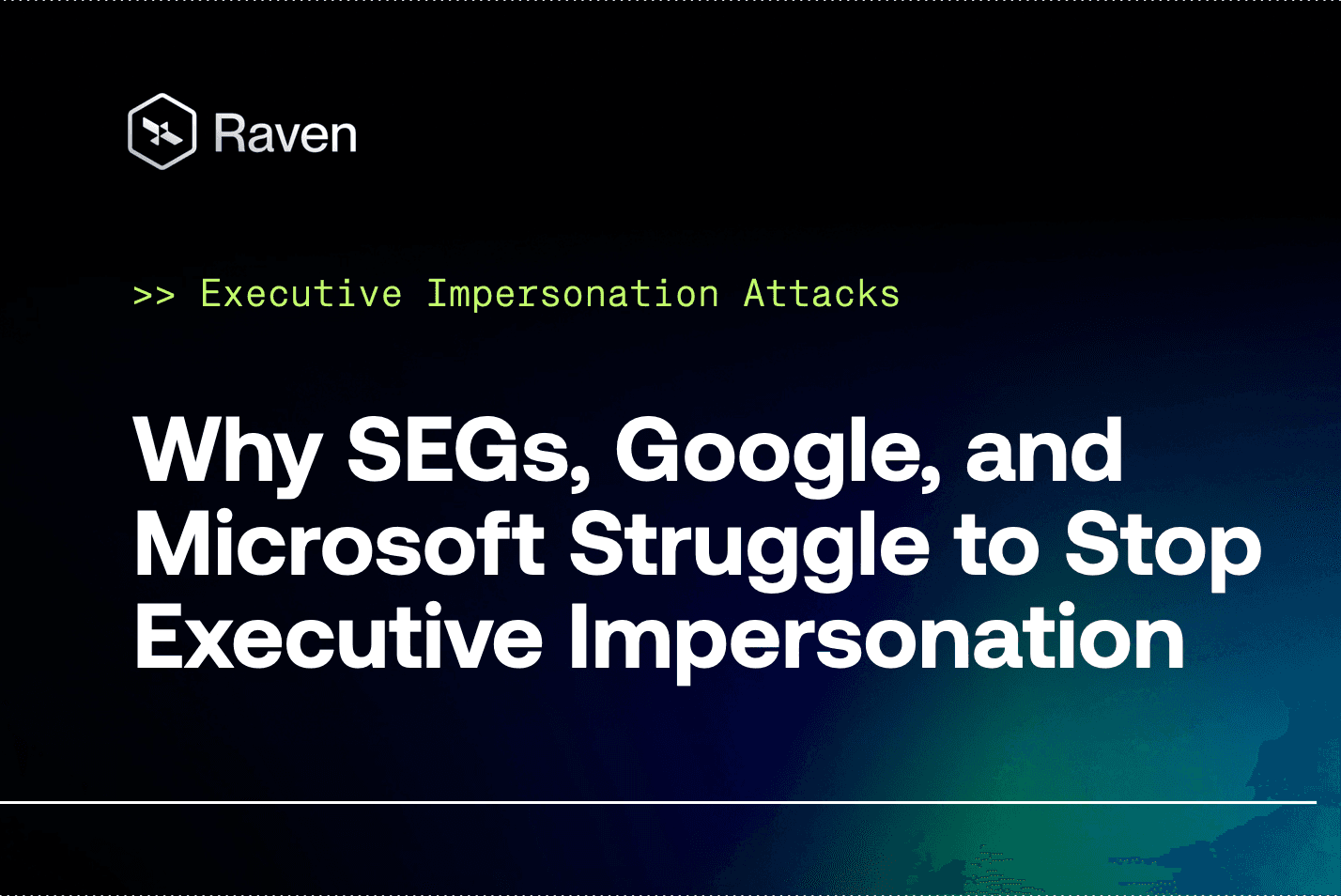 Raven

>> Executive Impersonation Attacks

Why SEGs, Google, and Microsoft Struggle to Stop Executive Impersonation